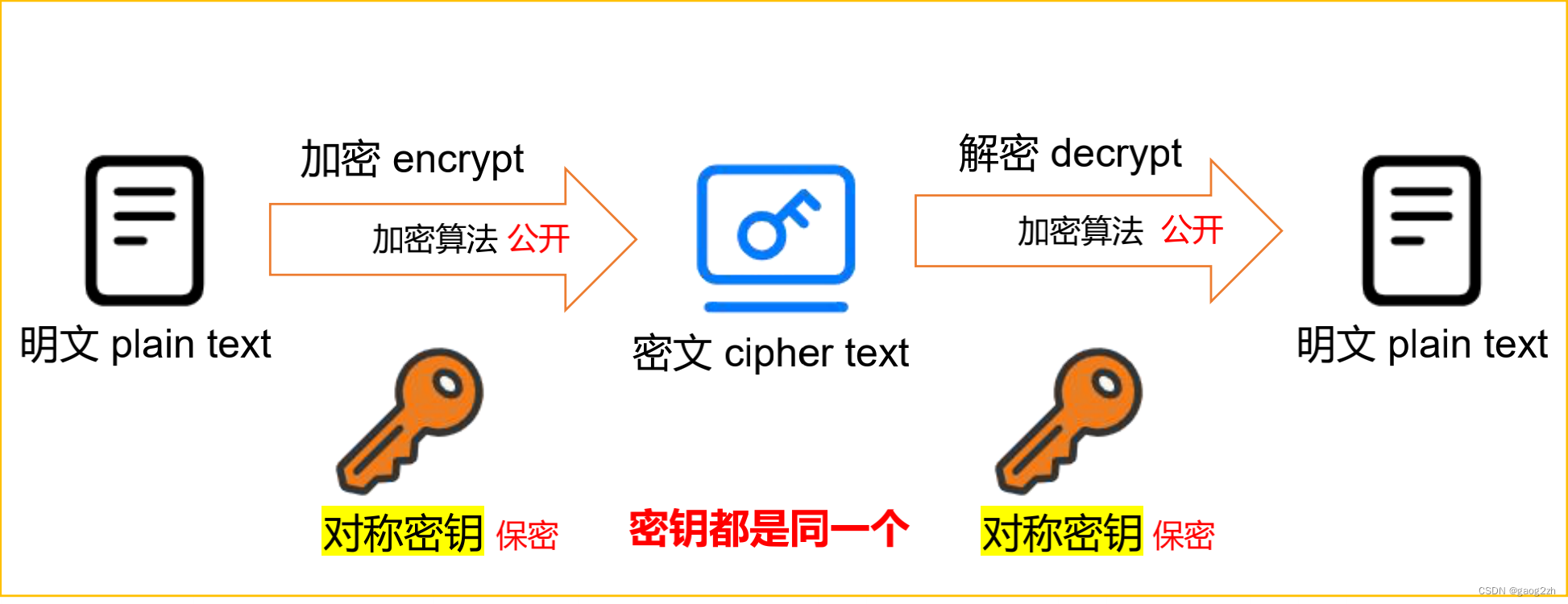 加密 encrypt

加密算法 公开

解密 decrypt

加密算法 公开

明文 plain text

密文 cipher text

明文 plain text

对称密钥 保密

密钥都是同一个

对称密钥 保密

CSDN @gaog2zh